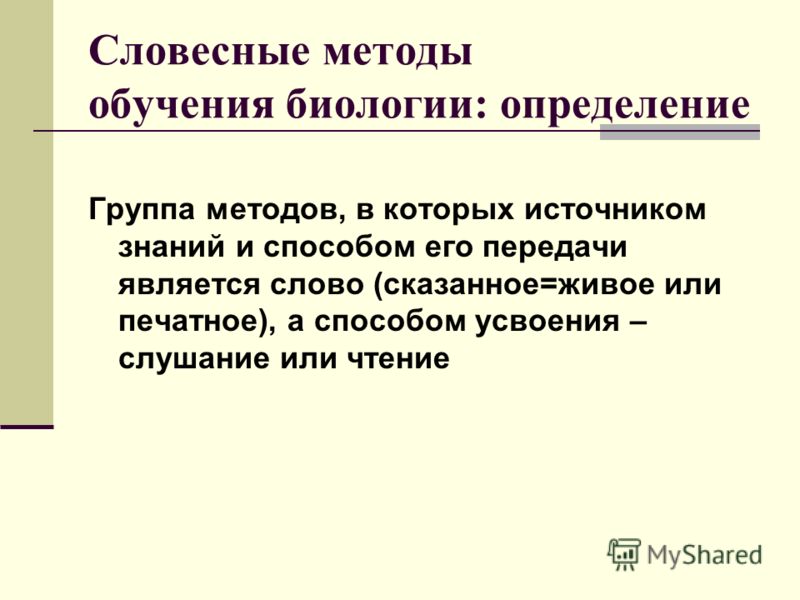 Словесные методы обучения биологии: определение

Группа методов, в которых источником знаний и способом его передачи является слово (сказанное=живое или печатное), а способом усвоения – слушание или чтение

MyShared